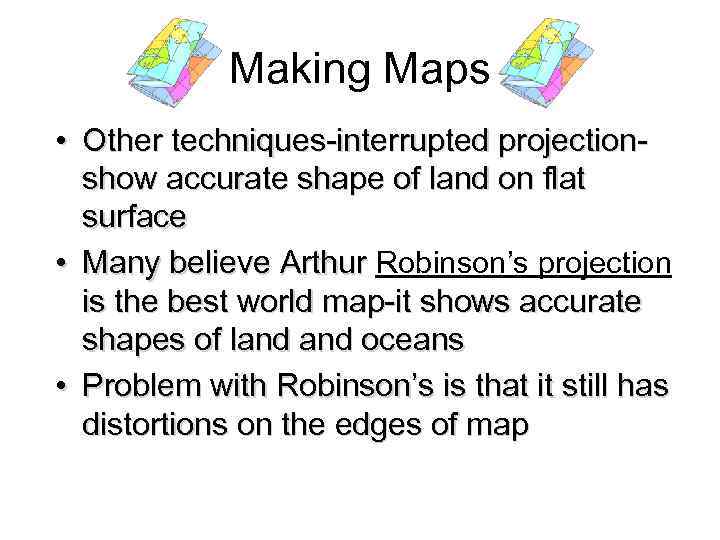 Making Maps

• Other techniques-interrupted projection-show accurate shape of land on flat surface

• Many believe Arthur Robinson's projection is the best world map-it shows accurate shapes of land and oceans

• Problem with Robinson's is that it still has distortions on the edges of map